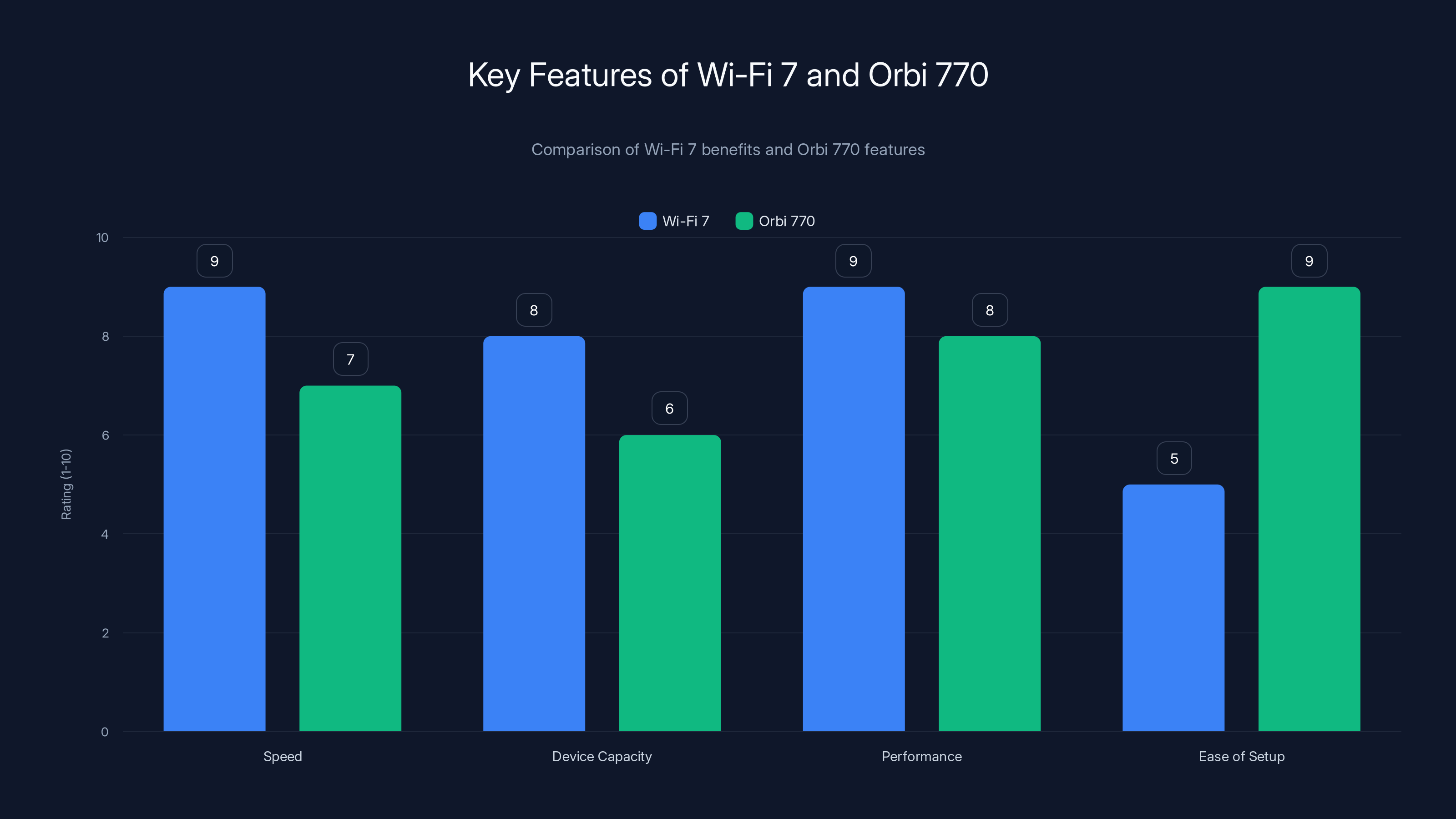 Key Features of Wi-Fi 7 and Orbi 770

Comparison of Wi-Fi 7 benefits and Orbi 770 features

Wi-Fi 7 Orbi 770

Rating (1-10)

10
8
6
4
2
0

9 7 8 6 9 8 5 9

Speed
Device Capacity
Performance
Ease of Setup